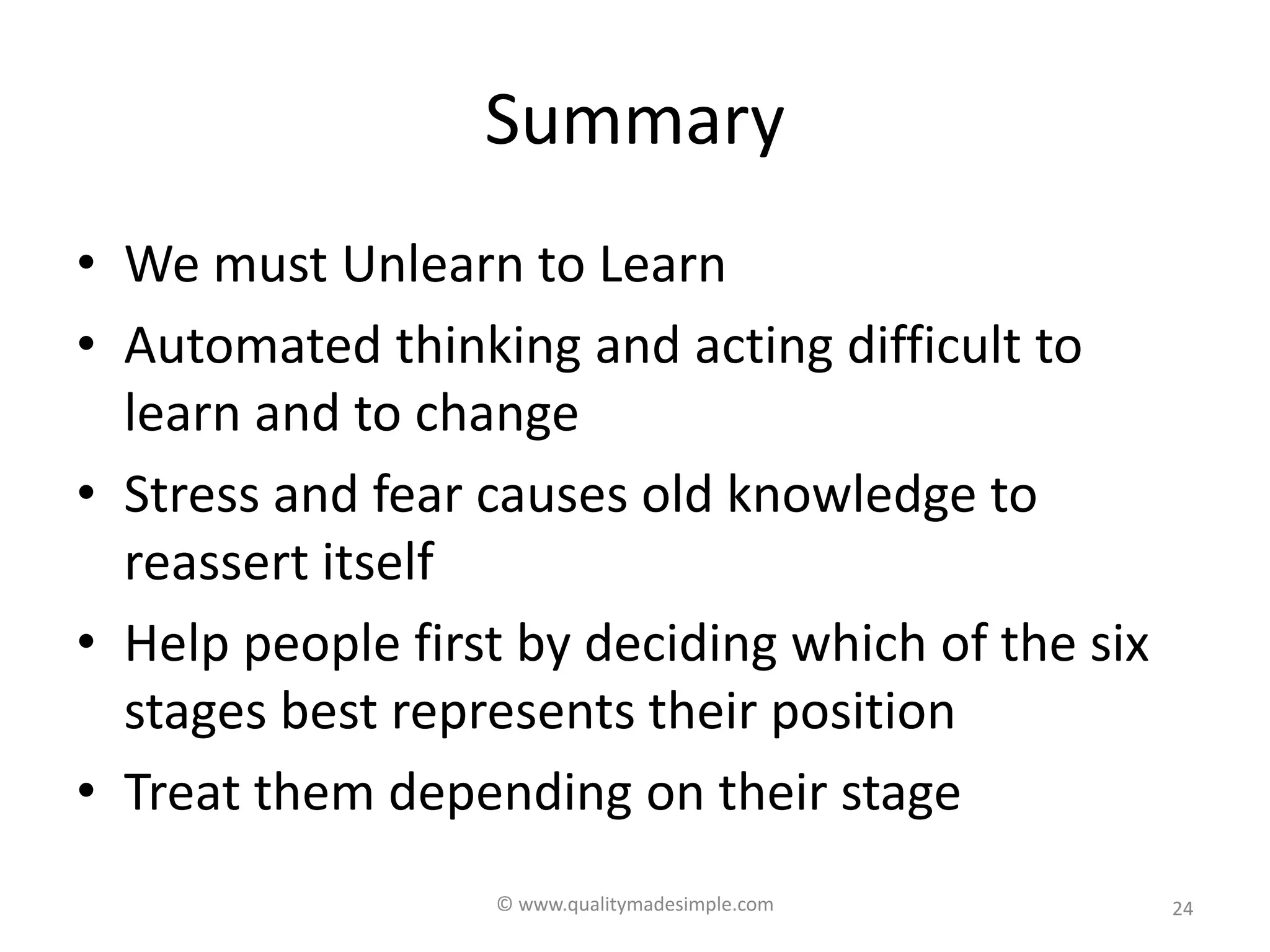 Summary

• We must Unlearn to Learn
• Automated thinking and acting difficult to learn and to change
• Stress and fear causes old knowledge to reassert itself
• Help people first by deciding which of the six stages best represents their position
• Treat them depending on their stage

© www.qualitymadesimple.com

24